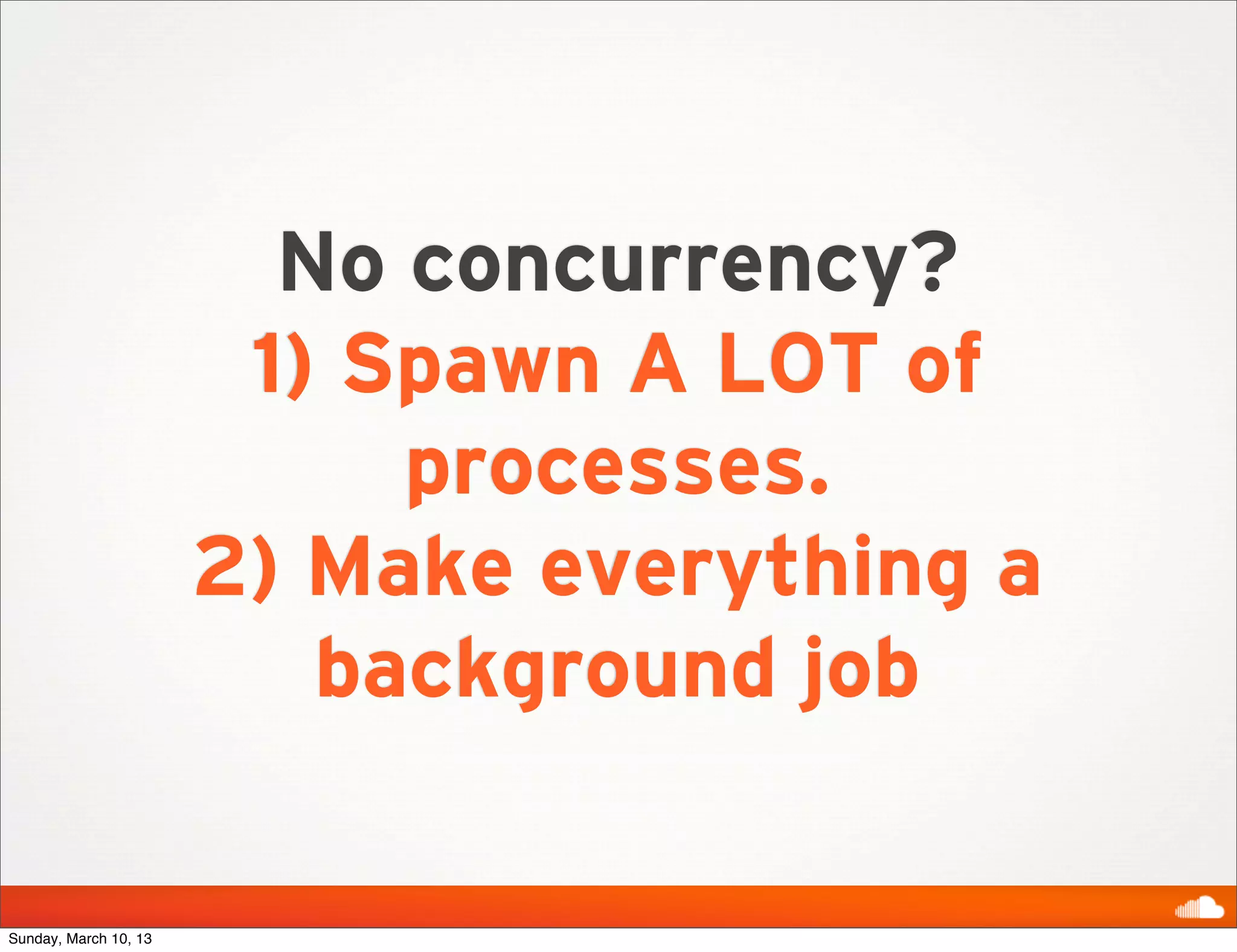 No concurrency?
1) Spawn A LOT of processes.
2) Make everything a background job

Sunday, March 10, 13